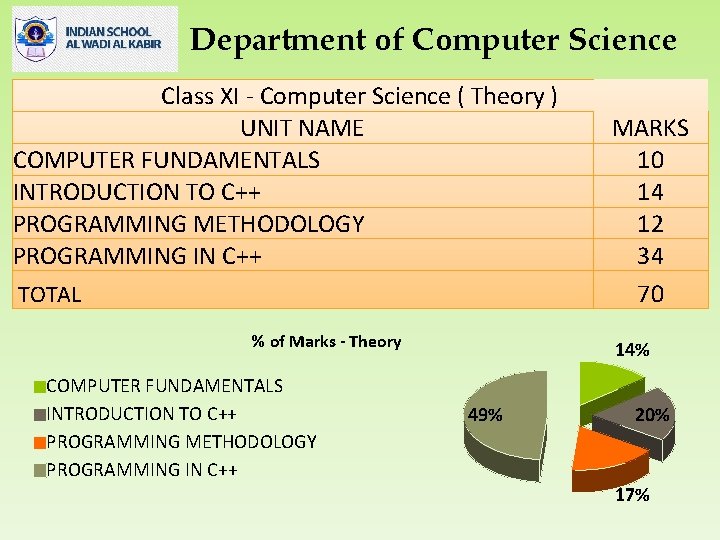 INDIAN SCHOOL
AL WADI AL KABIR

Department of Computer Science

| Class XI - Computer Science ( Theory ) | |
|---|---|
| UNIT NAME | MARKS |
| COMPUTER FUNDAMENTALS | 10 |
| INTRODUCTION TO C++ | 14 |
| PROGRAMMING METHODOLOGY | 12 |
| PROGRAMMING IN C++ | 34 |
| TOTAL | 70 |

% of Marks - Theory

COMPUTER FUNDAMENTALS
INTRODUCTION TO C++
PROGRAMMING METHODOLOGY
PROGRAMMING IN C++

14%
20%
17%
49%